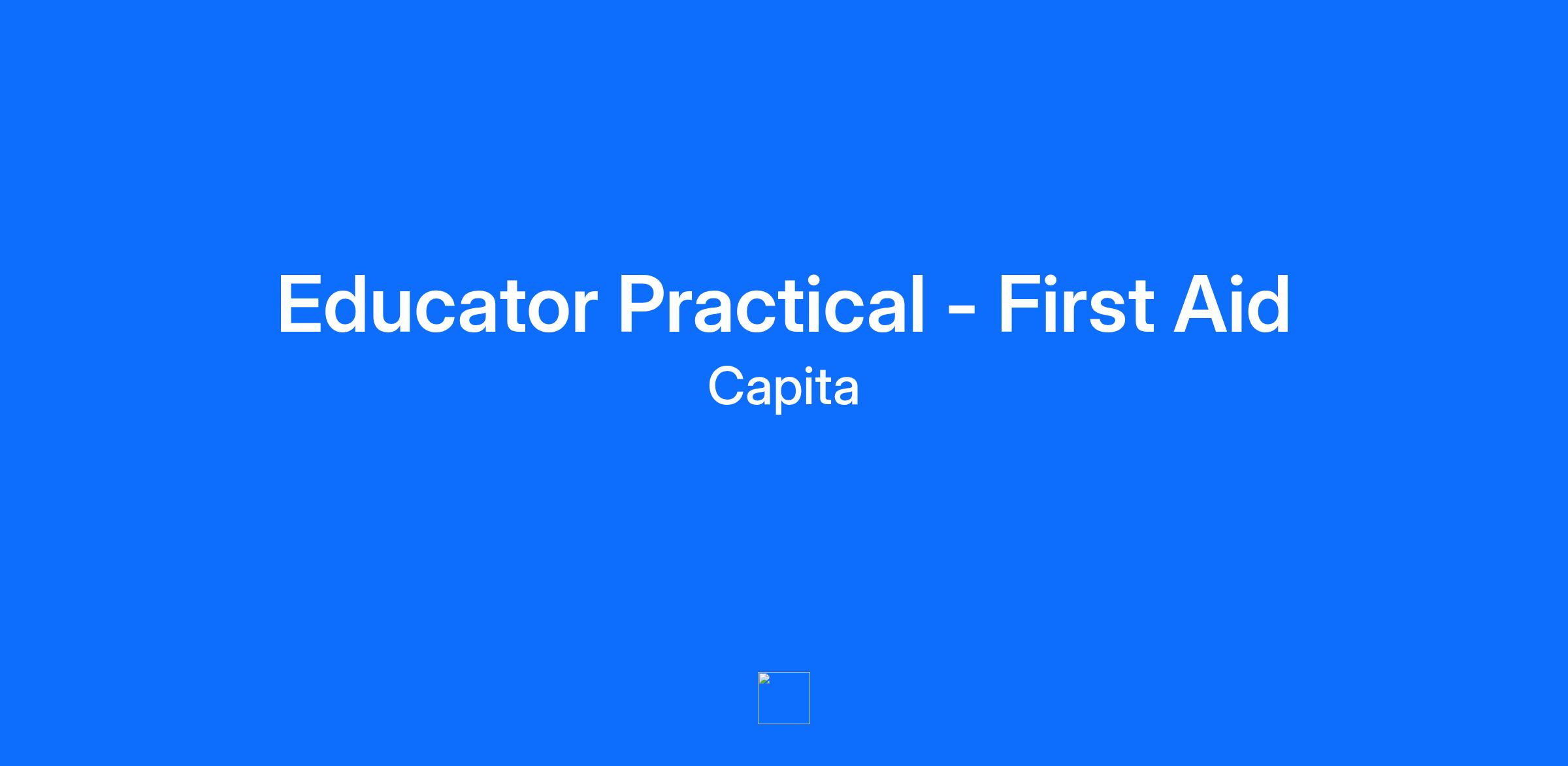 Educator Practical - First Aid

Capita